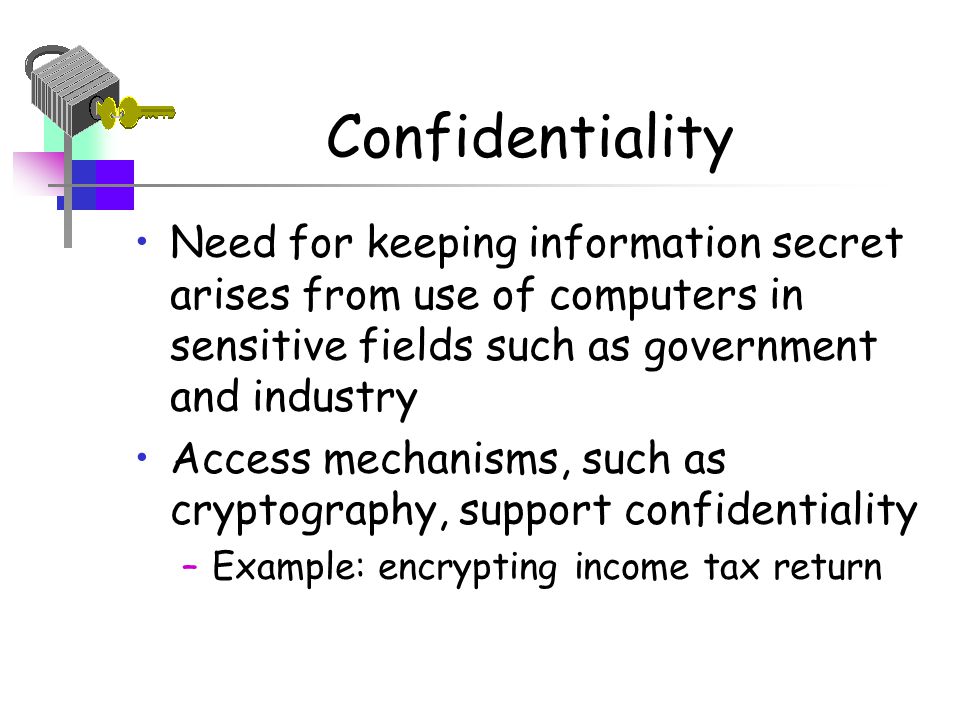 Confidentiality

• Need for keeping information secret arises from use of computers in sensitive fields such as government and industry

• Access mechanisms, such as cryptography, support confidentiality

– Example: encrypting income tax return